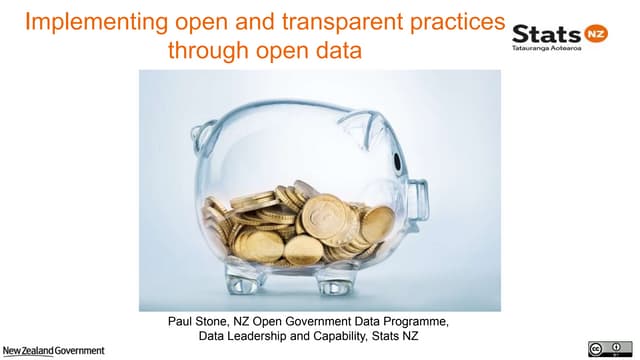 Implementing open and transparent practices through open data

Stats NZ
Tatauranga Aotearoa

Paul Stone, NZ Open Government Data Programme, Data Leadership and Capability, Stats NZ

New Zealand Government